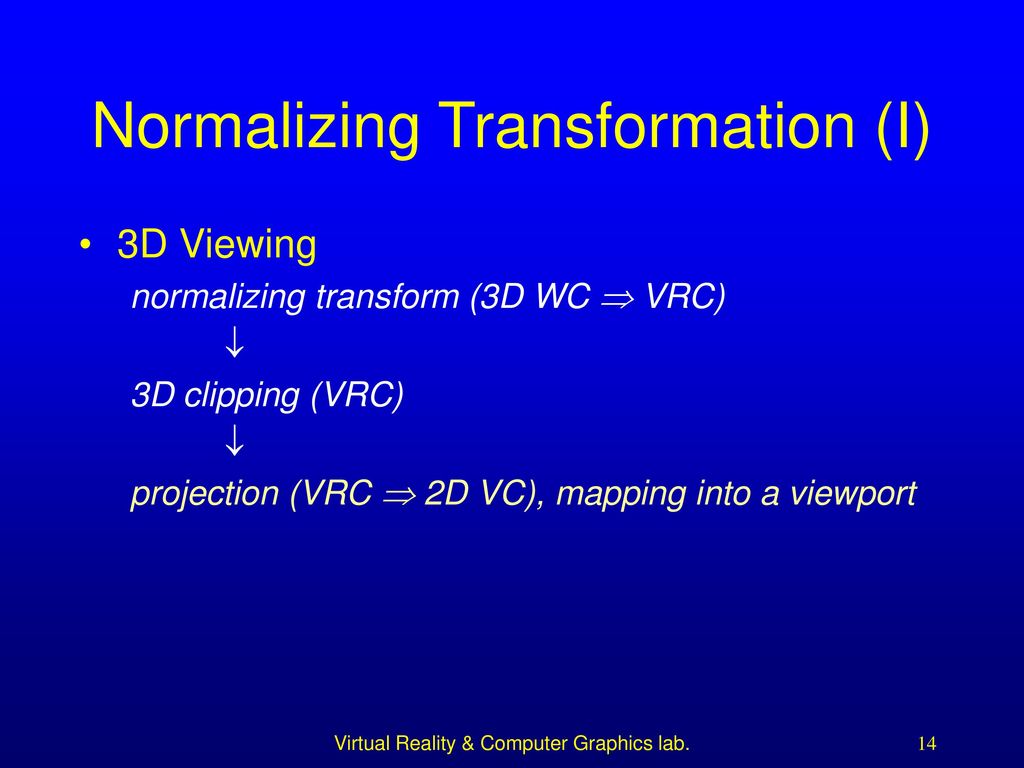 Normalizing Transformation (I)

• 3D Viewing

normalizing transform (3D WC $\Rightarrow$ VRC)

$\downarrow$

3D clipping (VRC)

$\downarrow$

projection (VRC $\Rightarrow$ 2D VC), mapping into a viewport

Virtual Reality & Computer Graphics lab.

14